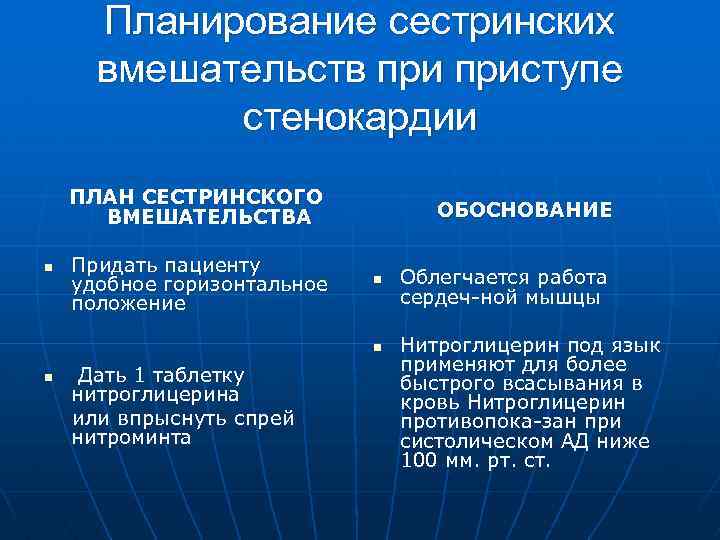 Планирование сестринских вмешательств при приступе стенокардии

ПЛАН СЕСТРИНСКОГО ВМЕШАТЕЛЬСТВА

- Придать пациенту удобное горизонтальное положение

- Дать 1 таблетку нитроглицерина
или впрыснуть спрей нитроминта

ОБОСНОВАНИЕ

- Облегчается работа сердеч-ной мышцы

- Нитроглицерин под язык применяют для более быстрого всасывания в кровь Нитроглицерин противопока-зан при систолическом АД ниже 100 мм. рт. ст.